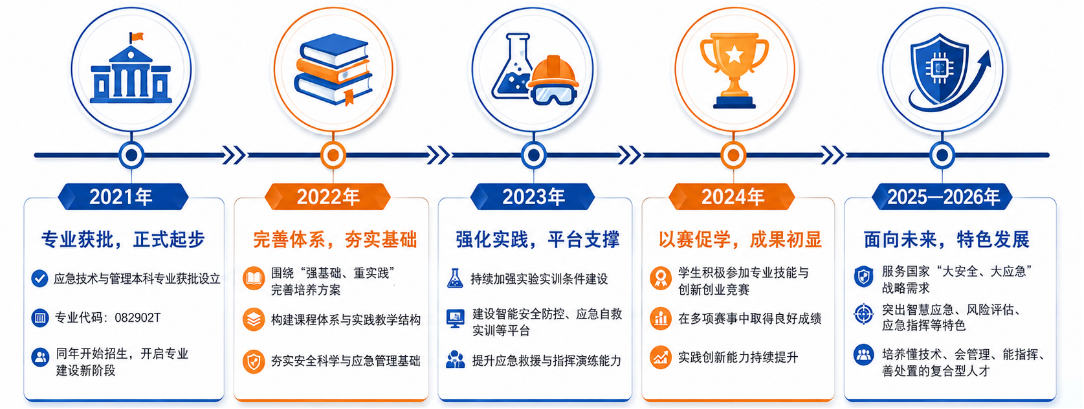 2021年

专业获批，正式起步

应急技术与管理本科专业获批设立

专业代码：082902T

同年开始招生，开启专业建设新阶段

2022年

完善体系，夯实基础

围绕“强基础、重实践”完善培养方案

构建课程体系与实践教学结构

夯实安全科学与应急管理基础

2023年

强化实践，平台支撑

持续加强实验实训条件建设

建设智能安全防控、应急自救实训等平台

提升应急救援与指挥演练能力

2024年

以赛促学，成果初显

学生积极参加专业技能与创新创业竞赛

在多项赛事中取得良好成绩

实践创新能力持续提升

2025—2026年

面向未来，特色发展

服务国家“大安全、大应急”战略需求

突出智慧应急、风险评估、应急指挥等特色

培养懂技术、会管理、能指挥、善处置的复合型人才